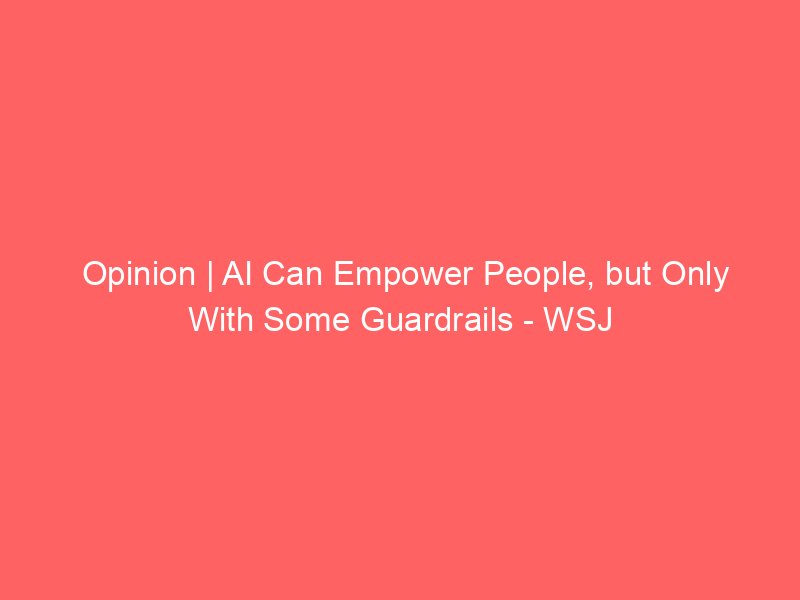 Opinion | AI Can Empower People, but Only With Some Guardrails - WSJ